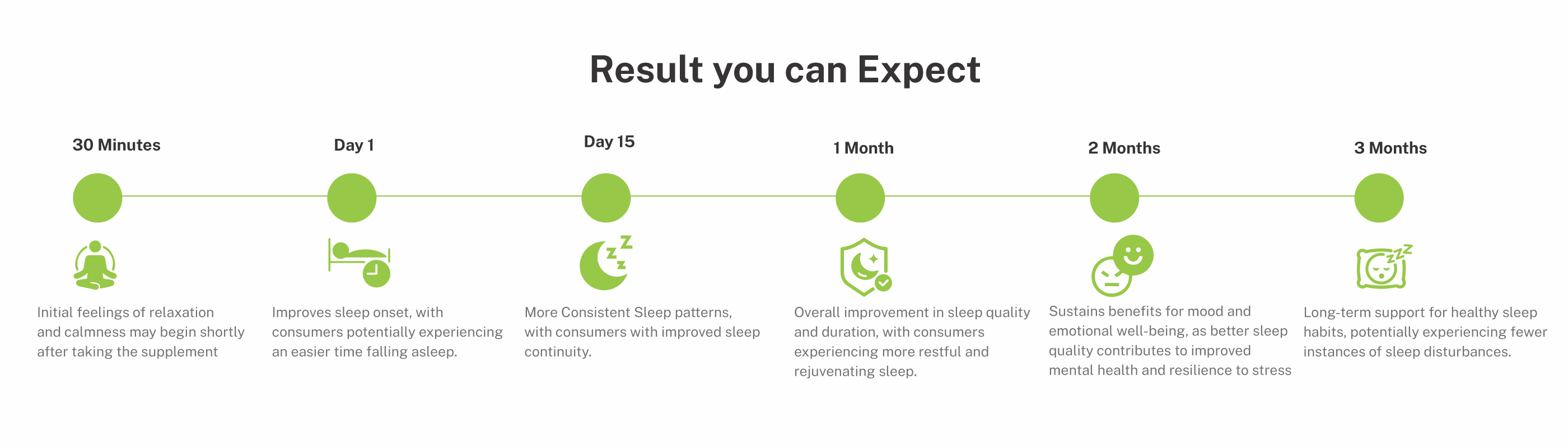 Result you can Expect

30 Minutes

Initial feelings of relaxation and calmness may begin shortly after taking the supplement

Day 1

Improves sleep onset, with consumers potentially experiencing an easier time falling asleep.

Day 15

More Consistent Sleep patterns, with consumers with improved sleep continuity.

1 Month

Overall improvement in sleep quality and duration, with consumers experiencing more restful and rejuvenating sleep.

2 Months

Sustains benefits for mood and emotional well-being, as better sleep quality contributes to improved mental health and resilience to stress

3 Months

Long-term support for healthy sleep habits, potentially experiencing fewer instances of sleep disturbances.